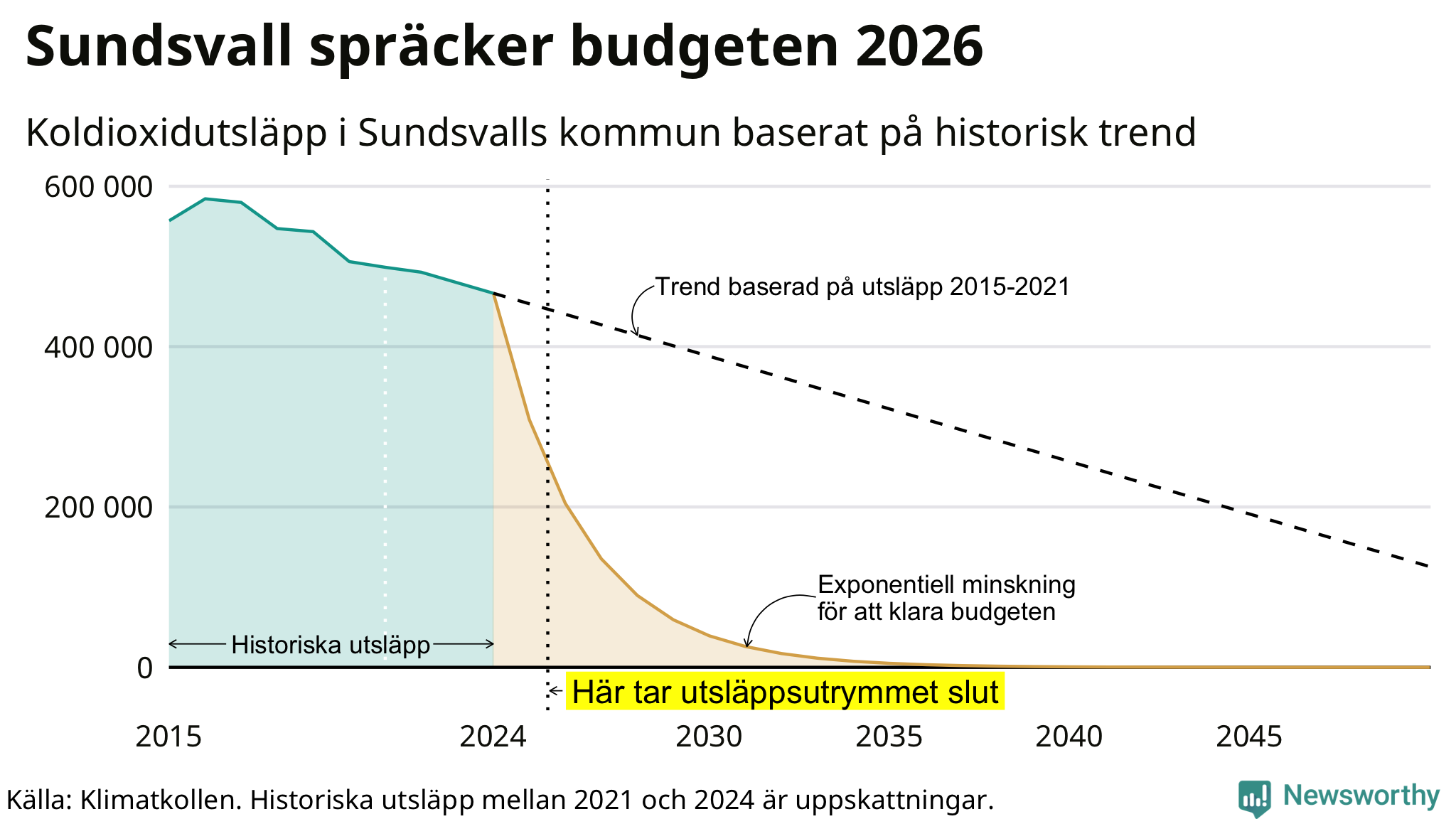 Sundsvall spräcker budgeten 2026

Koldioxidutsläpp i Sundsvalls kommun baserat på historisk trend

600 000
400 000
200 000
0

Trend baserad på utsläpp 2015-2021

Exponentiell minskning för att klara budgeten

Historiska utsläpp

Här tar utsläppsutrymmet slut

2015
2024
2030
2035
2040
2045

Källa: Klimatkollen. Historiska utsläpp mellan 2021 och 2024 är uppskattningar.

Newsworthy